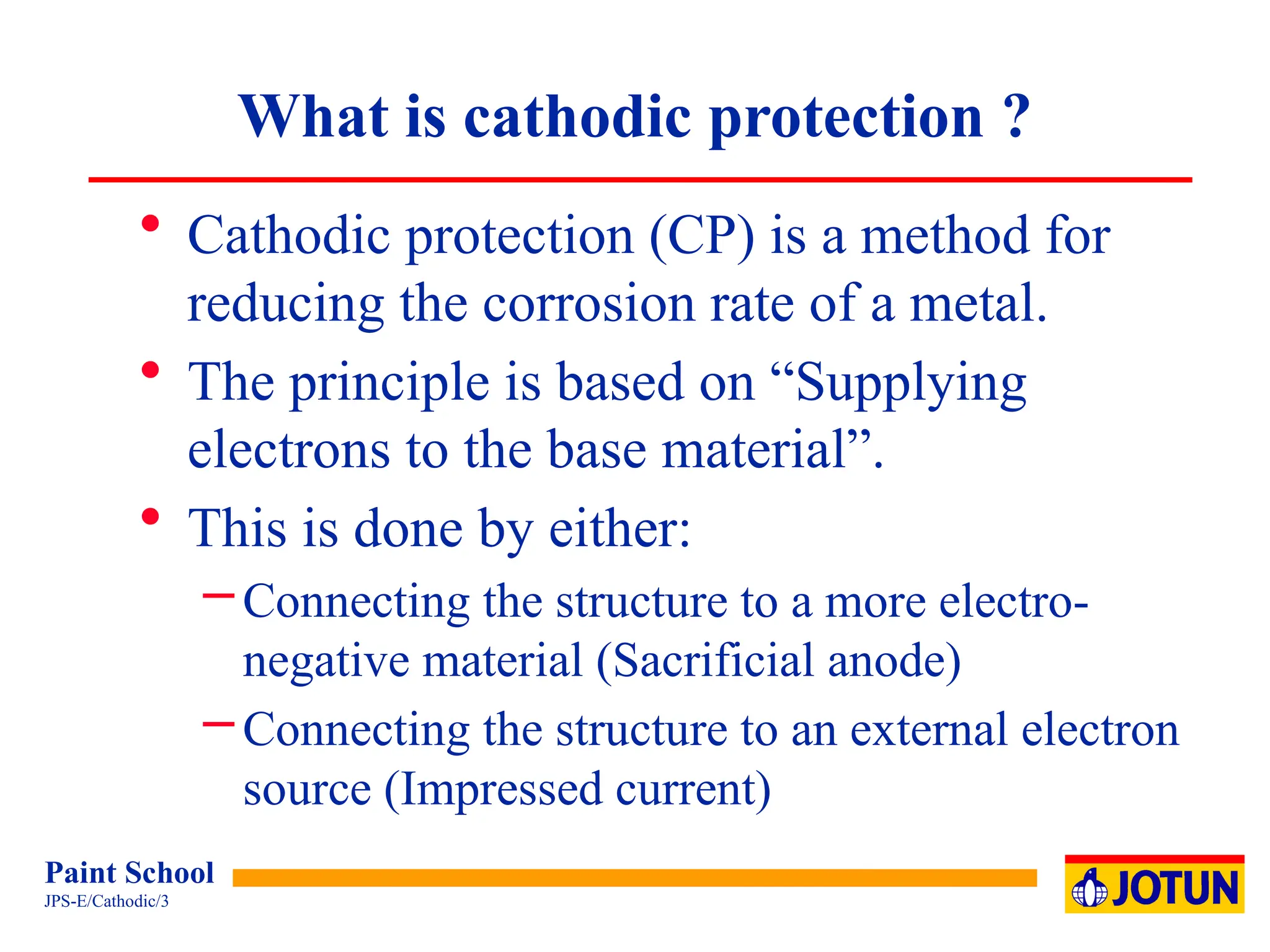 What is cathodic protection ?

• Cathodic protection (CP) is a method for reducing the corrosion rate of a metal.
• The principle is based on “Supplying electrons to the base material”.
• This is done by either:
– Connecting the structure to a more electro-negative material (Sacrificial anode)
– Connecting the structure to an external electron source (Impressed current)

Paint School
JPS-E/Cathodic/3

JOTUN